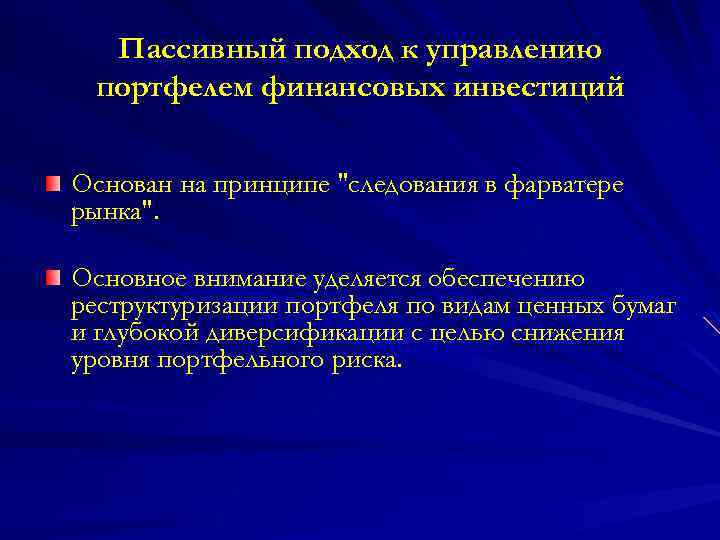 Пассивный подход к управлению портфелем финансовых инвестиций

Основан на принципе "следования в фарватере рынка".

Основное внимание уделяется обеспечению реструктуризации портфеля по видам ценных бумаг и глубокой диверсификации с целью снижения уровня портфельного риска.